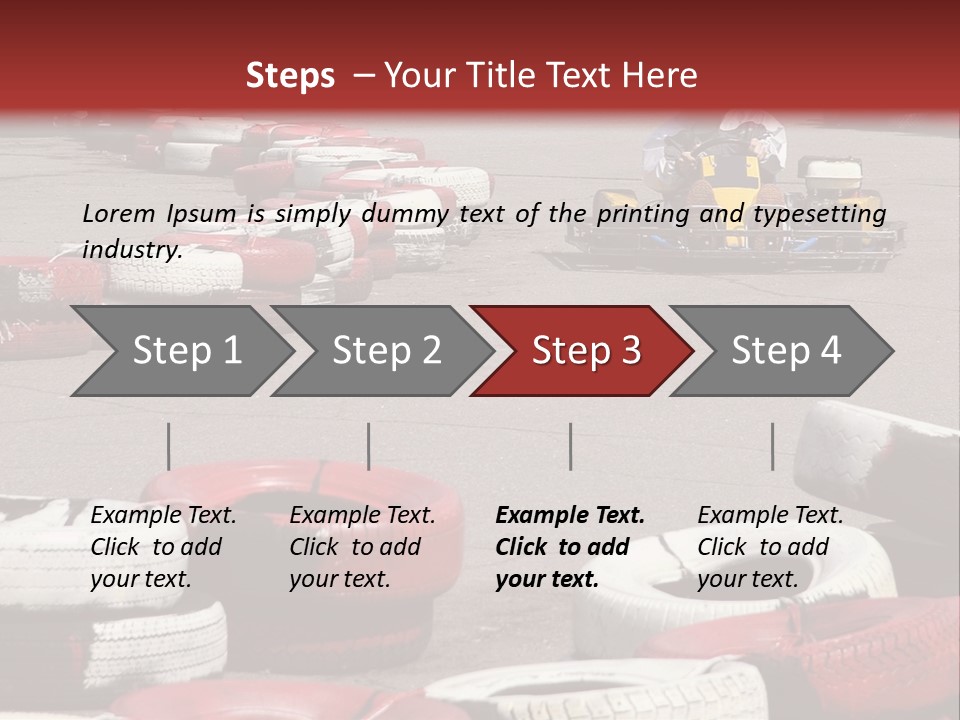 Steps – Your Title Text Here

Lorem Ipsum is simply dummy text of the printing and typesetting industry.

Step 1

Step 2

Step 3

Step 4

Example Text. Click to add your text.

Example Text. Click to add your text.

Example Text. Click to add your text.

Example Text. Click to add your text.